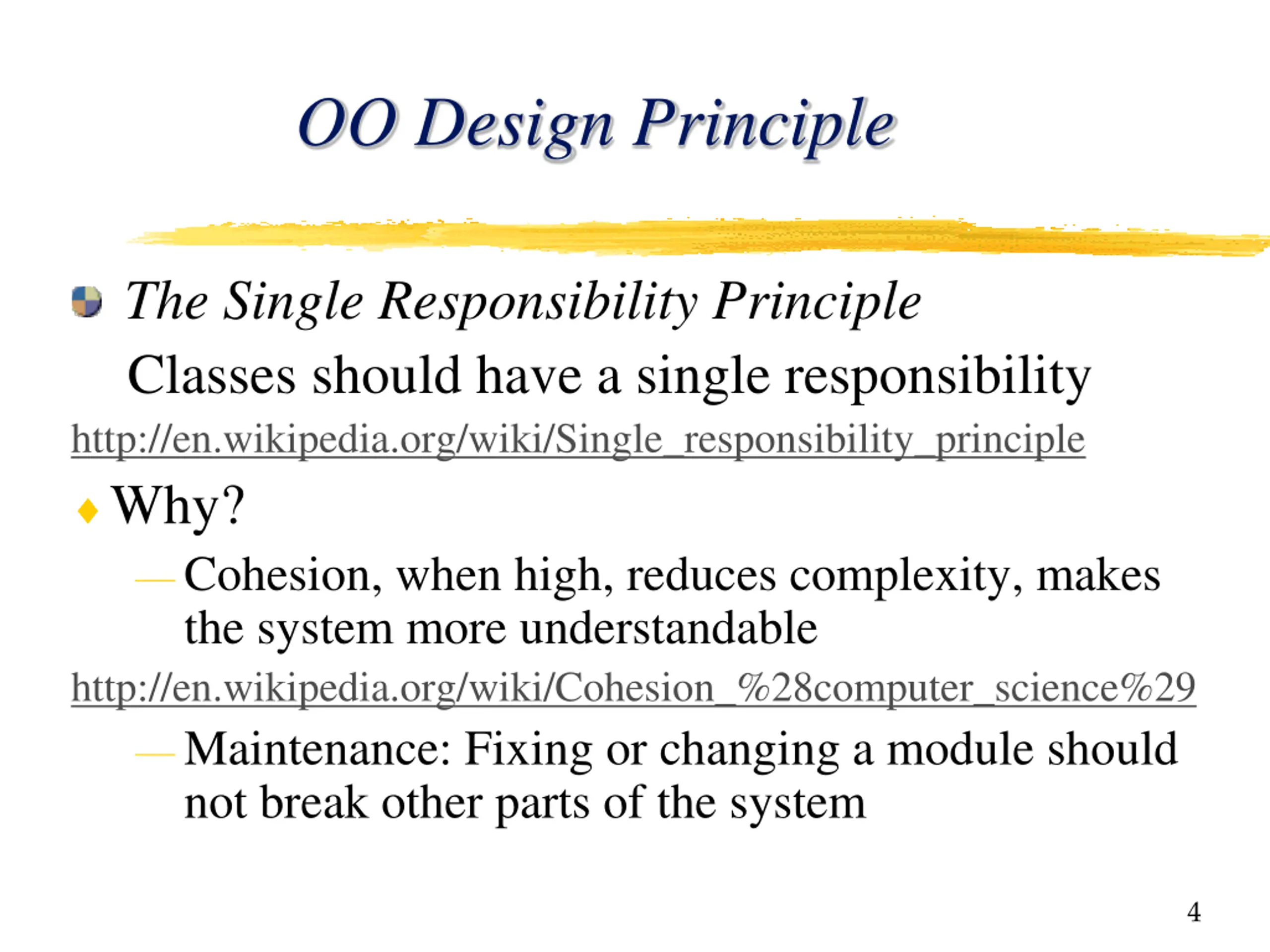 OO Design Principle

The Single Responsibility Principle

Classes should have a single responsibility

http://en.wikipedia.org/wiki/Single_responsibility_principle

Why?

— Cohesion, when high, reduces complexity, makes the system more understandable

http://en.wikipedia.org/wiki/Cohesion_%28computer_science%29

— Maintenance: Fixing or changing a module should not break other parts of the system

4